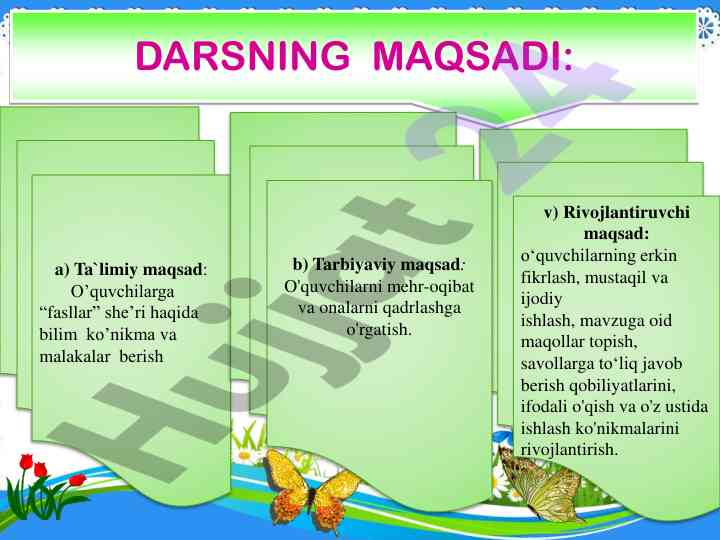 DARSNING MAQSADI:

a) Ta`limiy maqsad: O’quvchilarga “fasllar” she’ri haqida bilim ko’nikma va malakalar berish

b) Tarbiyaviy maqsad: O'quvchilarni mehr-oqibat va onalarni qadrlashga o'rgatish.

v) Rivojlantiruvchi maqsad: o‘quvchilarning erkin fikrlash, mustaqil va ijodiy ishlash, mavzuga oid maqollar topish, savollarga to‘liq javob berish qobiliyatlarini, ifodali o'qish va o'z ustida ishlash ko'nikmalarini rivojlantirish.

Hujjat 24